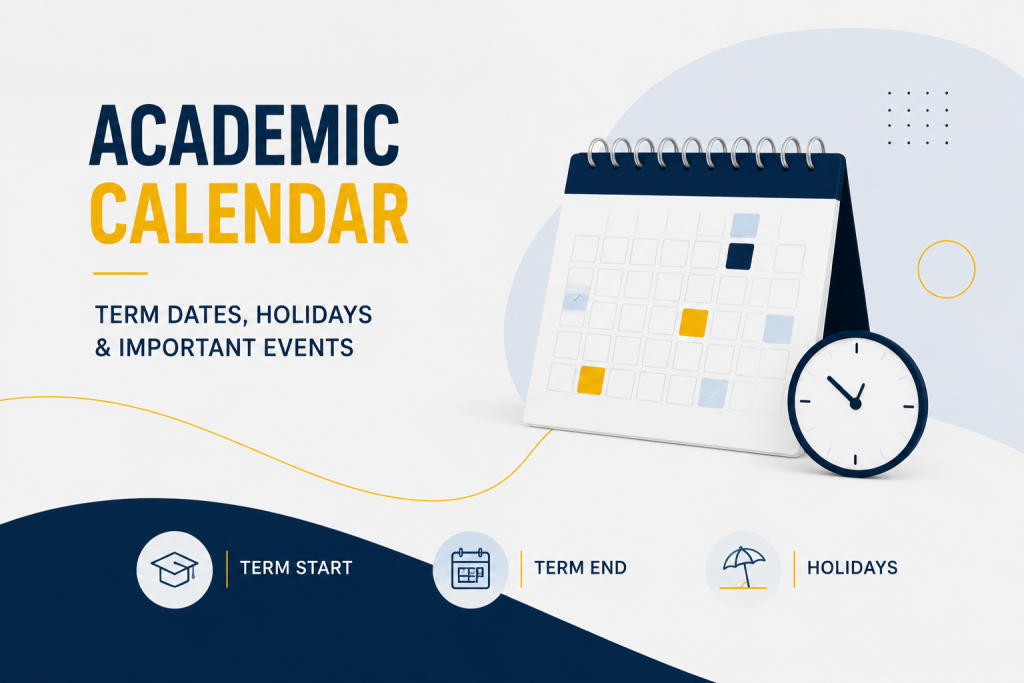 ACADEMIC CALENDAR

TERM DATES, HOLIDAYS & IMPORTANT EVENTS

TERM START

TERM END

HOLIDAYS